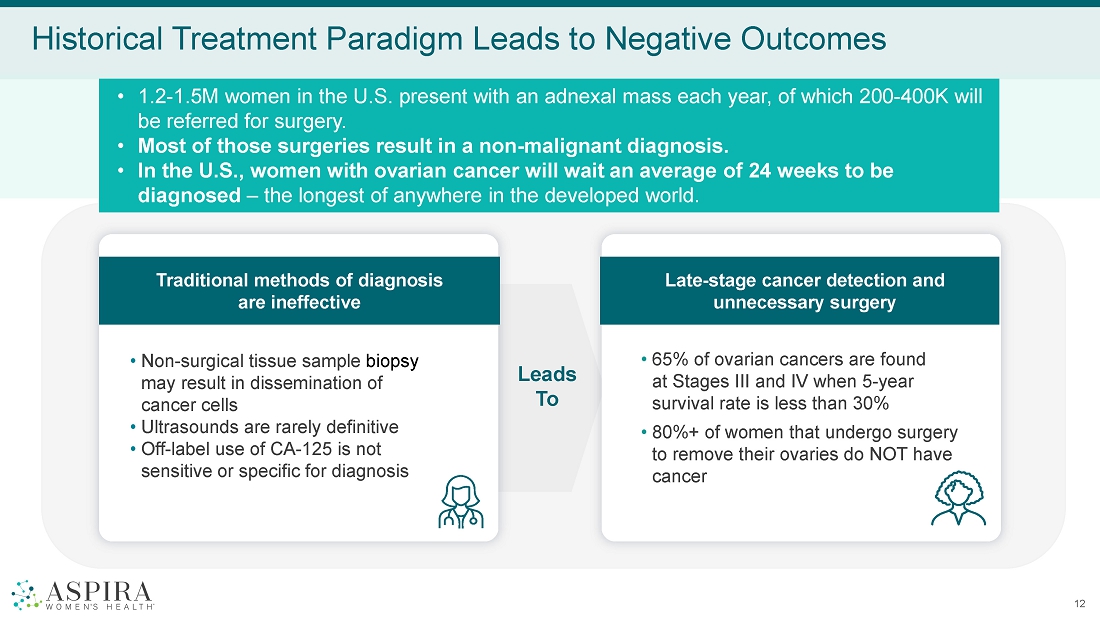 Historical Treatment Paradigm Leads to Negative Outcomes

• 1.2-1.5M women in the U.S. present with an adnexal mass each year, of which 200-400K will be referred for surgery.
• Most of those surgeries result in a non-malignant diagnosis.
• In the U.S., women with ovarian cancer will wait an average of 24 weeks to be diagnosed – the longest of anywhere in the developed world.

Traditional methods of diagnosis are ineffective

• Non-surgical tissue sample biopsy may result in dissemination of cancer cells
• Ultrasounds are rarely definitive
• Off-label use of CA-125 is not sensitive or specific for diagnosis

Leads To

Late-stage cancer detection and unnecessary surgery

• 65% of ovarian cancers are found at Stages III and IV when 5-year survival rate is less than 30%
• 80%+ of women that undergo surgery to remove their ovaries do NOT have cancer

ASPIRA
WOMEN'S HEALTH

12